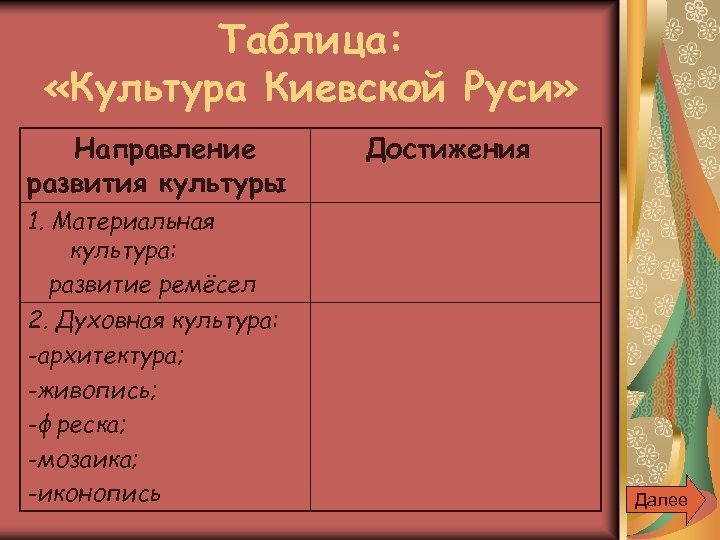 Таблица:
«Культура Киевской Руси»

| Направление развития культуры | Достижения |
|---|---|
| 1. Материальная культура: развитие ремёсел | |
| 2. Духовная культура: -архитектура; -живопись; -фреска; -мозаика; -иконопись | |

Далее